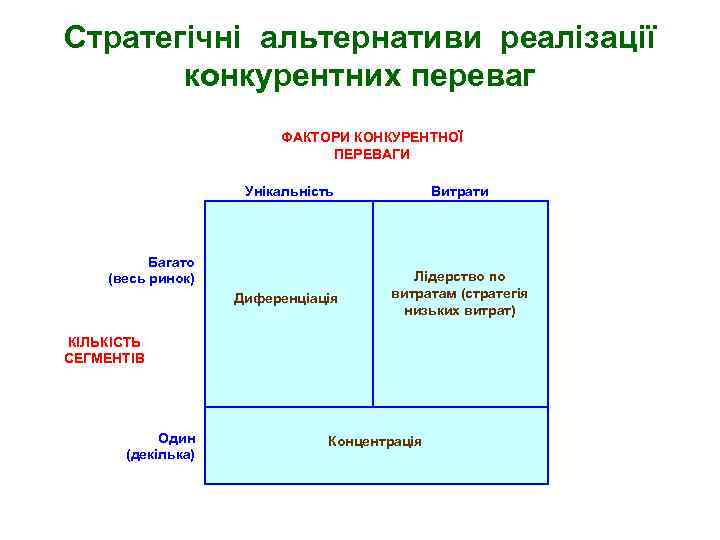 Стратегічні альтернативи реалізації конкурентних переваг

ФАКТОРИ КОНКУРЕНТНОЇ ПЕРЕВАГИ

Унікальність

Витрати

Багато (весь ринок)

КІЛЬКІСТЬ СЕГМЕНТІВ

Один (декілька)

Диференціація

Лідерство по витратам (стратегія низьких витрат)

Концентрація